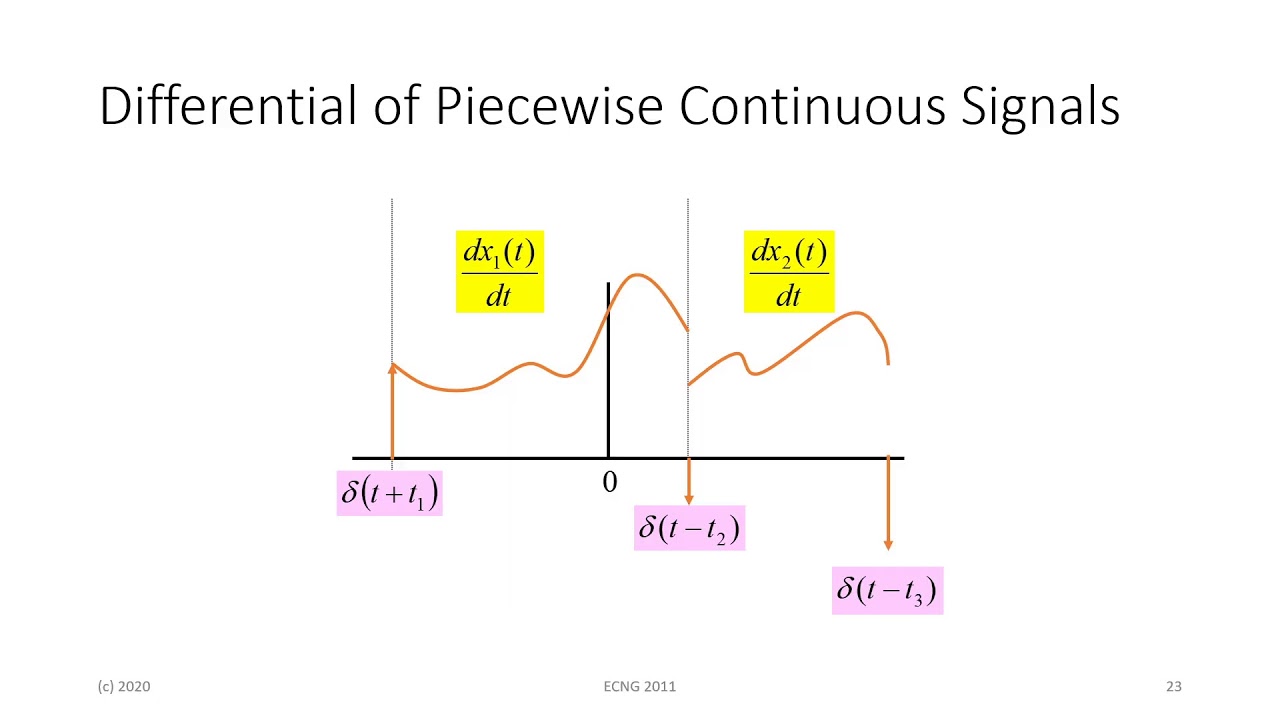 Differential of Piecewise Continuous Signals

$\frac{dx_1(t)}{dt}$

$\frac{dx_2(t)}{dt}$

$\delta(t+t_1)$

0

$\delta(t-t_2)$

$\delta(t-t_3)$

(c) 2020

ECNG 2011

23